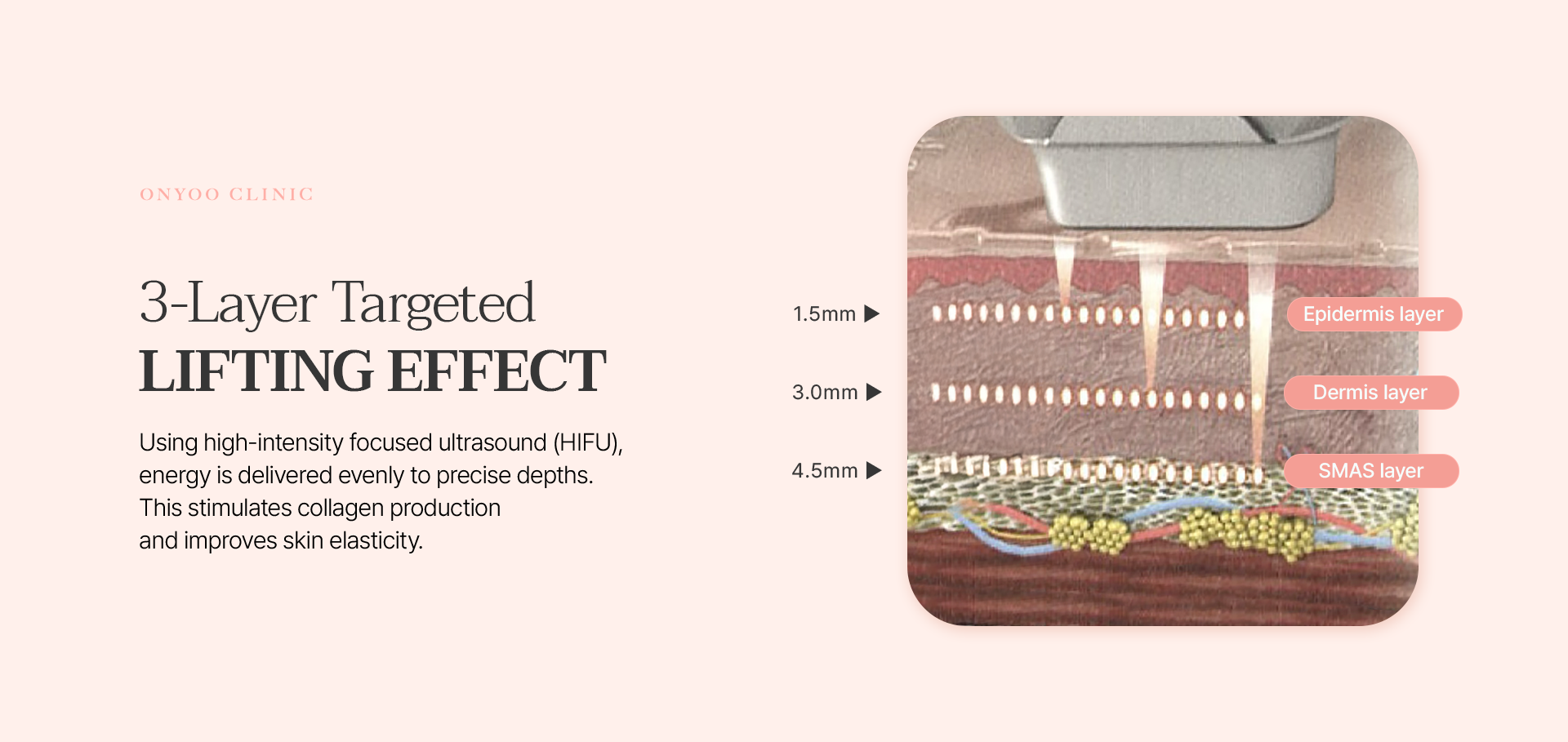 ONYOO CLINIC

3-Layer Targeted
LIFTING EFFECT

Using high-intensity focused ultrasound (HIFU), energy is delivered evenly to precise depths. This stimulates collagen production and improves skin elasticity.

1.5mm ▶
3.0mm ▶
4.5mm ▶

Epidermis layer
Dermis layer
SMAS layer